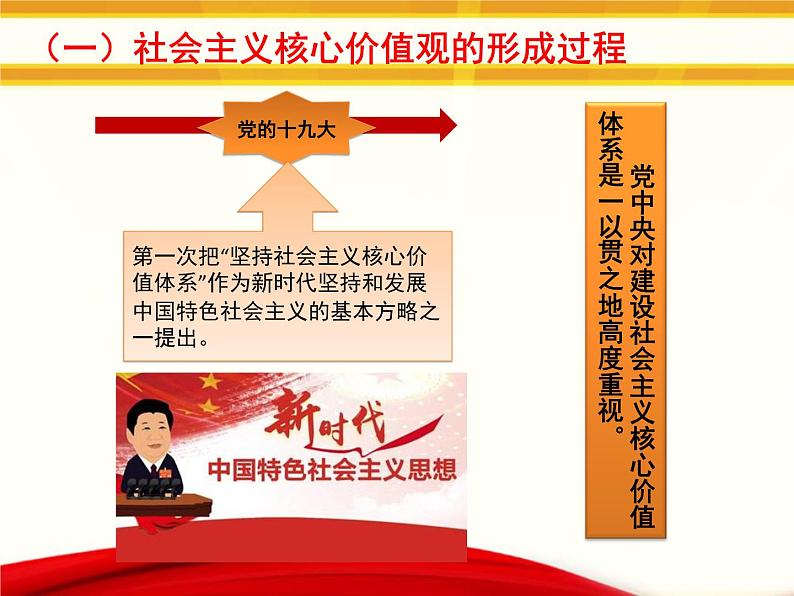 （一）社会主义核心价值观的形成过程

党的十九大

第一次把“坚持社会主义核心价值体系”作为新时代坚持和发展中国特色社会主义的基本方略之一提出。

新时代
中国特色社会主义思想

党中央对建设社会主义核心价值体系是一以贯之地高度重视。